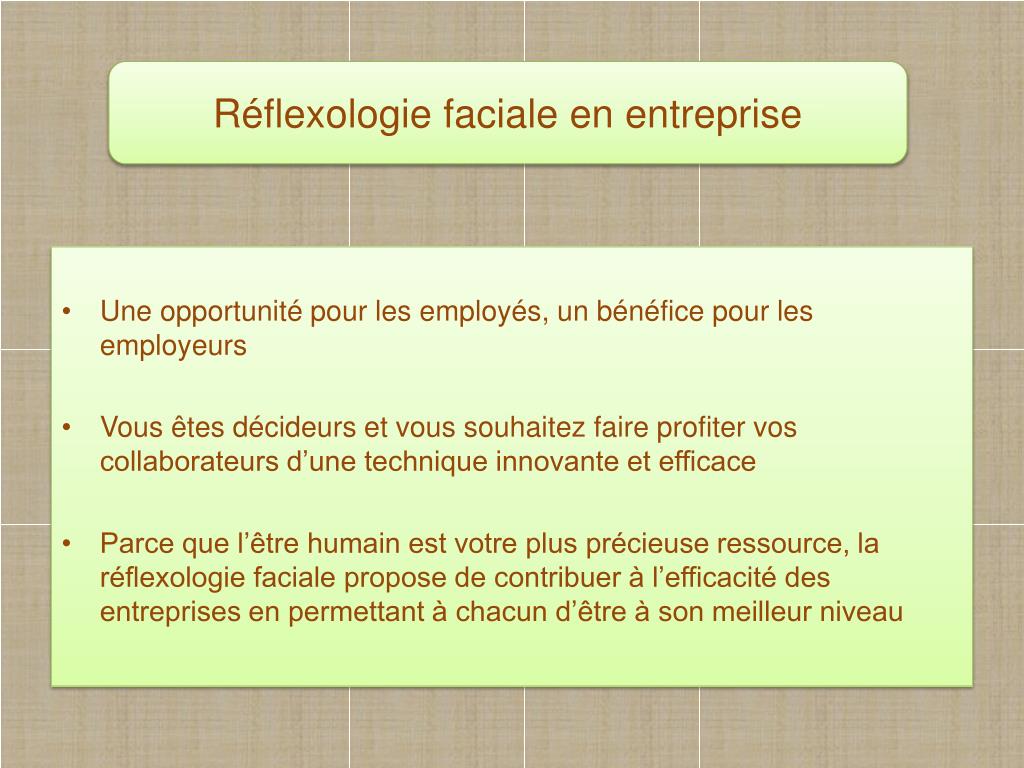 Réflexologie faciale en entreprise

• Une opportunité pour les employés, un bénéfice pour les employeurs

• Vous êtes décideurs et vous souhaitez faire profiter vos collaborateurs d’une technique innovante et efficace

• Parce que l’être humain est votre plus précieuse ressource, la réflexologie faciale propose de contribuer à l’efficacité des entreprises en permettant à chacun d’être à son meilleur niveau